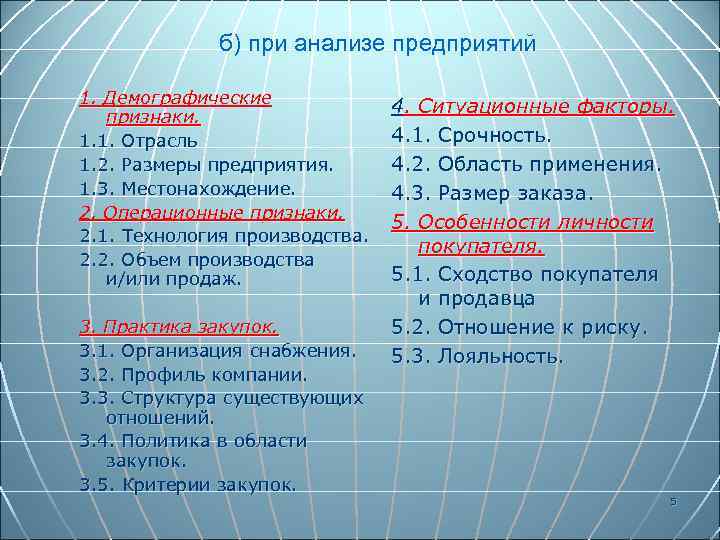 б) при анализе предприятий

1. Демографические признаки.
1.1. Отрасль
1.2. Размеры предприятия.
1.3. Местонахождение.
2. Операционные признаки.
2.1. Технология производства.
2.2. Объем производства и/или продаж.

3. Практика закупок.
3.1. Организация снабжения.
3.2. Профиль компании.
3.3. Структура существующих отношений.
3.4. Политика в области закупок.
3.5. Критерии закупок.

4. Ситуационные факторы.
4.1. Срочность.
4.2. Область применения.
4.3. Размер заказа.
5. Особенности личности покупателя.
5.1. Сходство покупателя и продавца
5.2. Отношение к риску.
5.3. Лояльность.

5